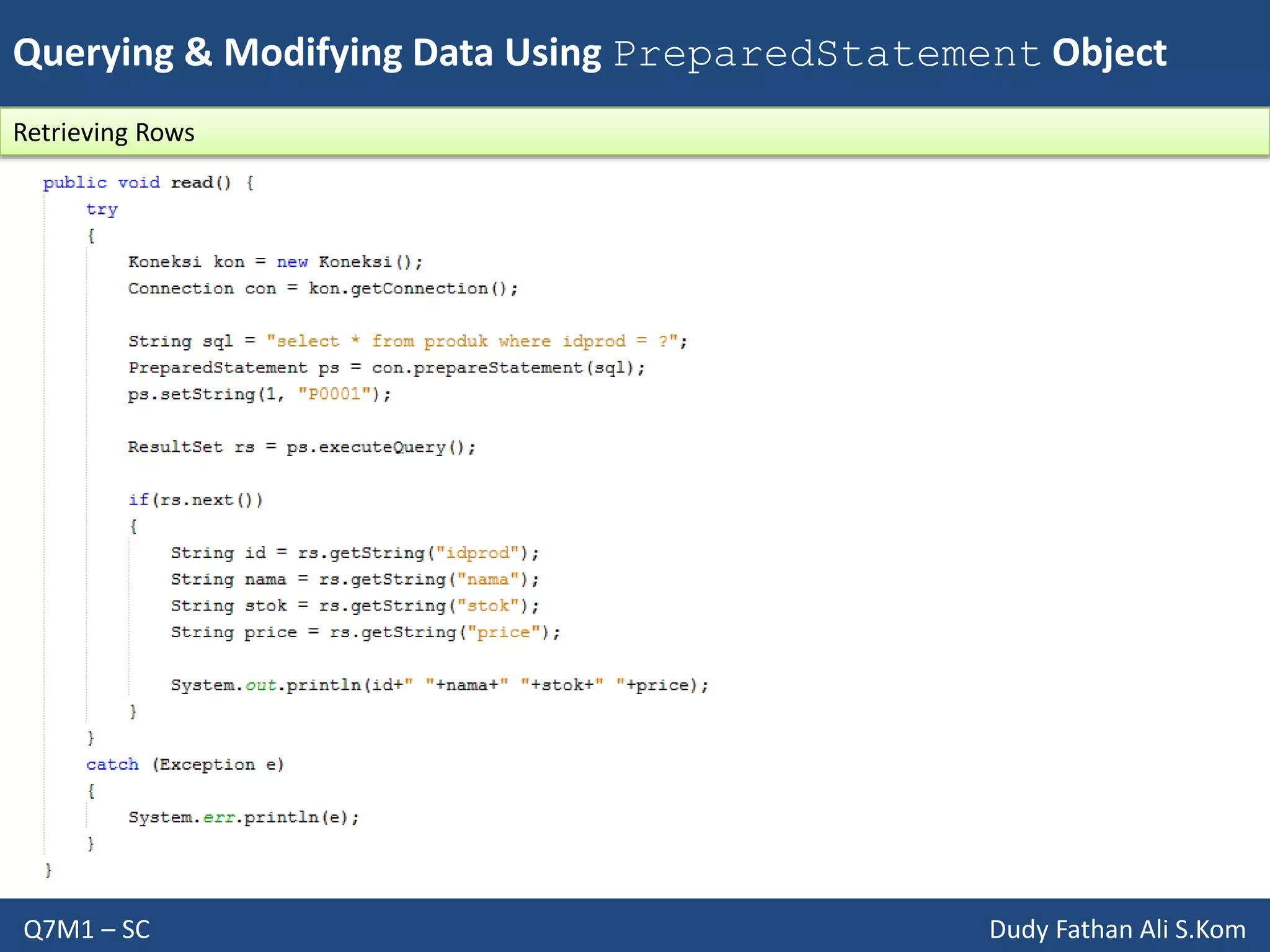 Querying & Modifying Data Using PreparedStatement Object

Retrieving Rows

public void read() {
    try
    {
        Koneksi kon = new Koneksi();
        Connection con = kon.getConnection();

        String sql = "select * from produk where idprod = ?";
        PreparedStatement ps = con.prepareStatement(sql);
        ps.setString(1, "P0001");

        ResultSet rs = ps.executeQuery();

        if(rs.next())
        {
            String id = rs.getString("idprod");
            String nama = rs.getString("nama");
            String stok = rs.getString("stok");
            String price = rs.getString("price");

            System.out.println(id+" "+nama+" "+stok+" "+price);
        }
    }
    catch (Exception e)
    {
        System.err.println(e);
    }
}

Q7M1 – SC

Dudy Fathan Ali S.Kom